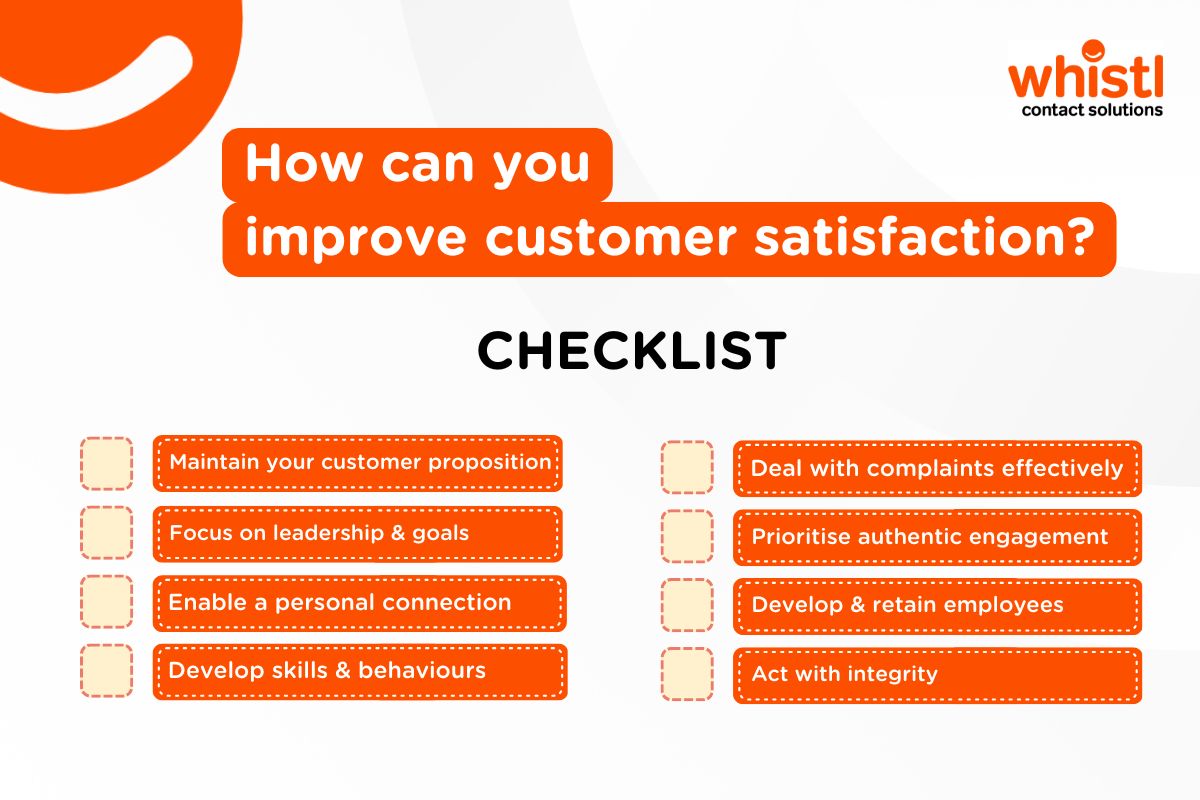 whistl
contact solutions

How can you improve customer satisfaction?

CHECKLIST

Maintain your customer proposition

Focus on leadership & goals

Enable a personal connection

Develop skills & behaviours

Deal with complaints effectively

Prioritise authentic engagement

Develop & retain employees

Act with integrity